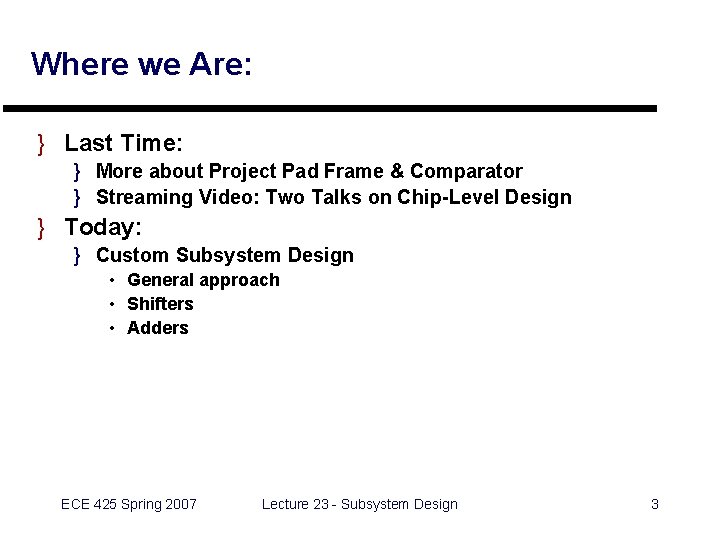 Where we Are:

} Last Time:
} More about Project Pad Frame & Comparator
} Streaming Video: Two Talks on Chip-Level Design

} Today:
} Custom Subsystem Design
• General approach
• Shifters
• Adders

ECE 425 Spring 2007 Lecture 23 - Subsystem Design 3